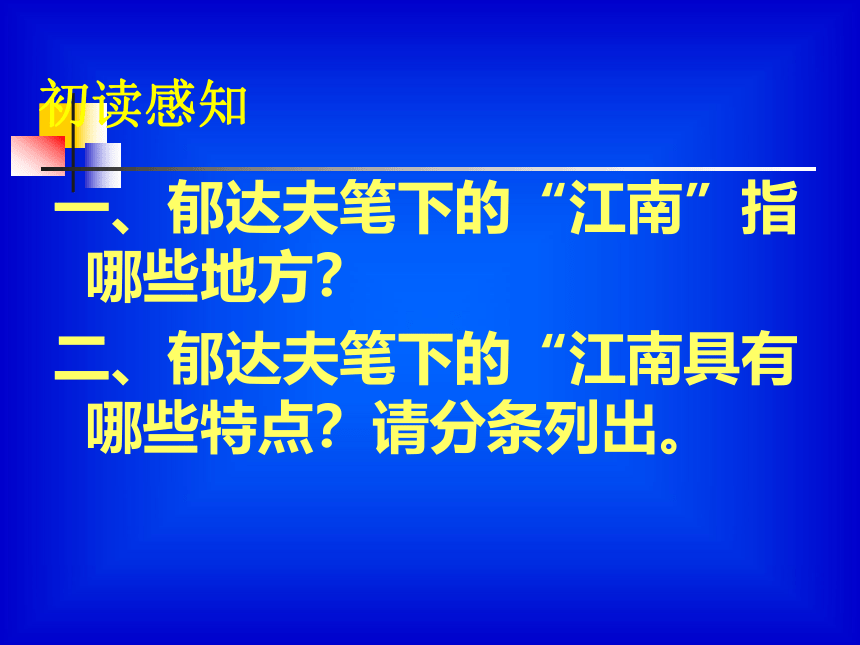 初读感知

一、郁达夫笔下的“江南”指哪些地方?

二、郁达夫笔下的“江南具有哪些特点?请分条列出。